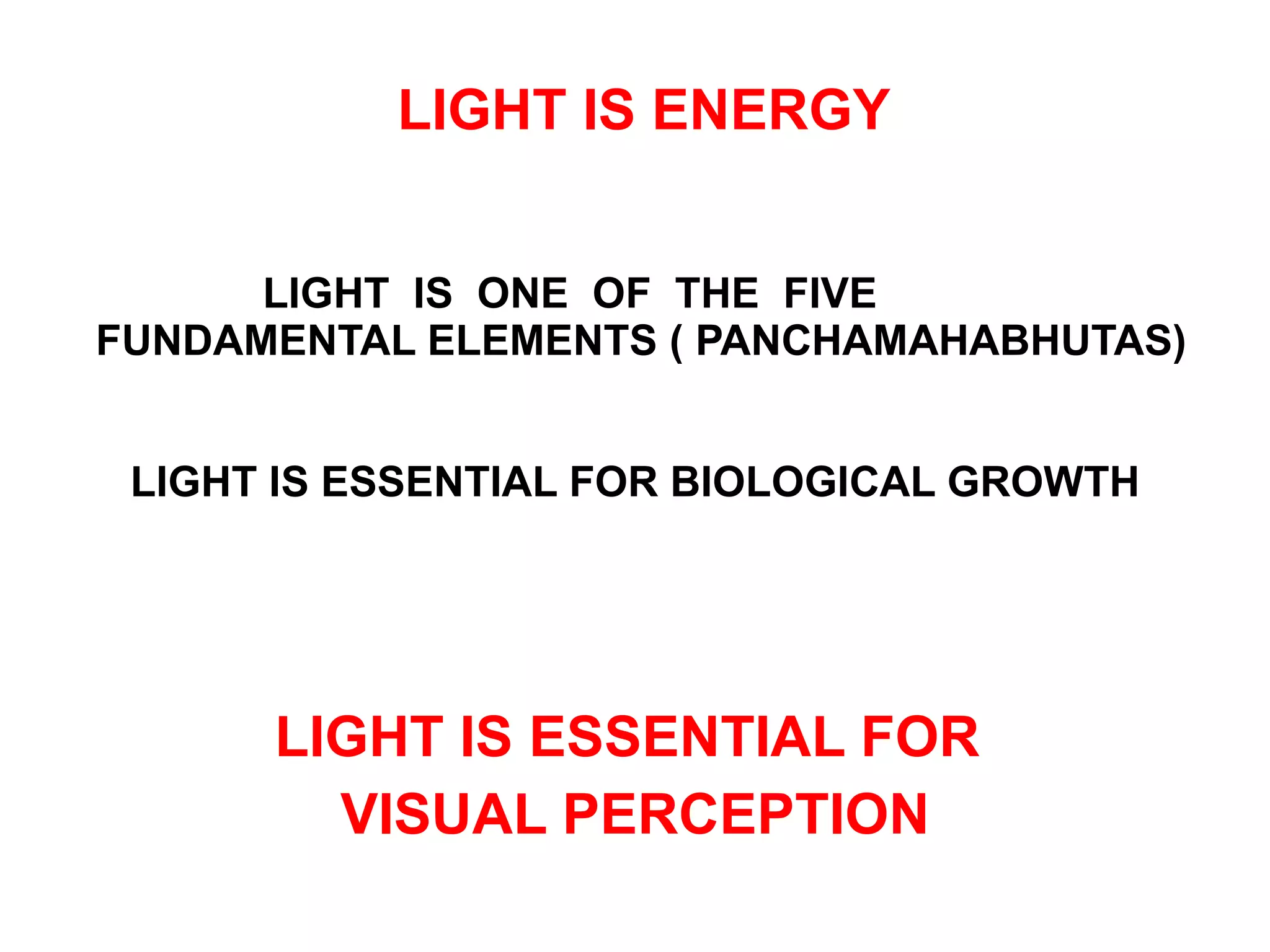 LIGHT IS ENERGY

LIGHT IS ONE OF THE FIVE FUNDAMENTAL ELEMENTS ( PANCHAMAHABHUTAS)

LIGHT IS ESSENTIAL FOR BIOLOGICAL GROWTH

LIGHT IS ESSENTIAL FOR VISUAL PERCEPTION